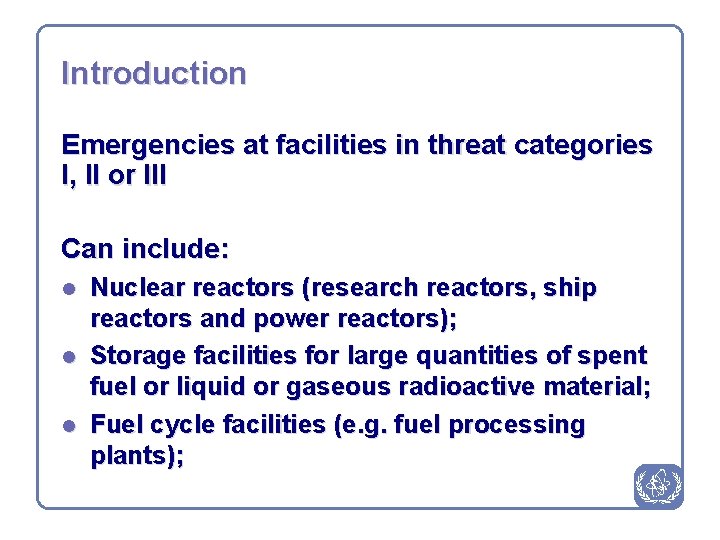 Introduction

Emergencies at facilities in threat categories I, II or III

Can include:

- Nuclear reactors (research reactors, ship reactors and power reactors);
- Storage facilities for large quantities of spent fuel or liquid or gaseous radioactive material;
- Fuel cycle facilities (e.g. fuel processing plants);